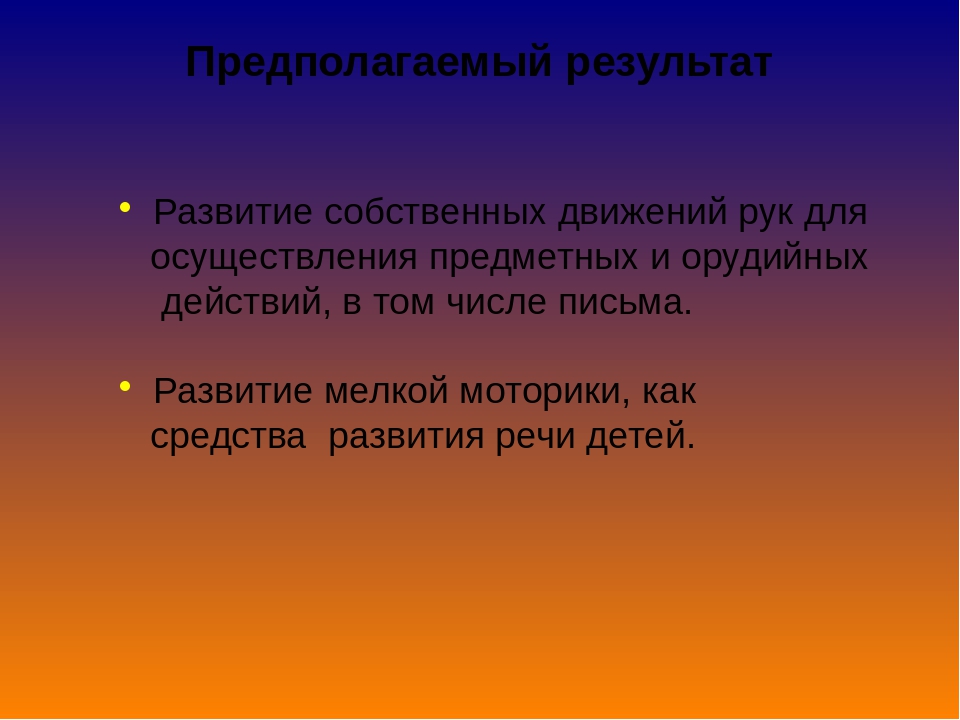 Предполагаемый результат

• Развитие собственных движений рук для осуществления предметных и орудийных действий, в том числе письма.

• Развитие мелкой моторики, как средства развития речи детей.